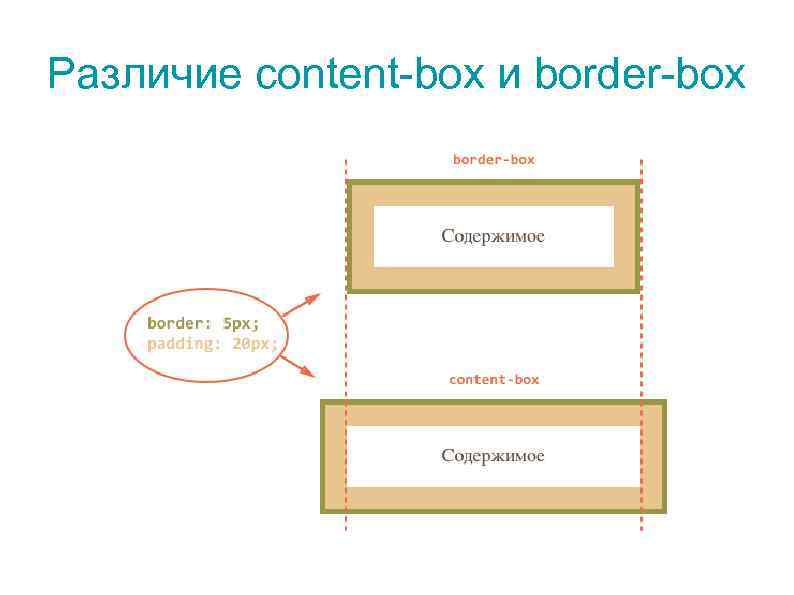 Различие content-box и border-box

border-box

Содержимое

border: 5px;
padding: 20px;

content-box

Содержимое